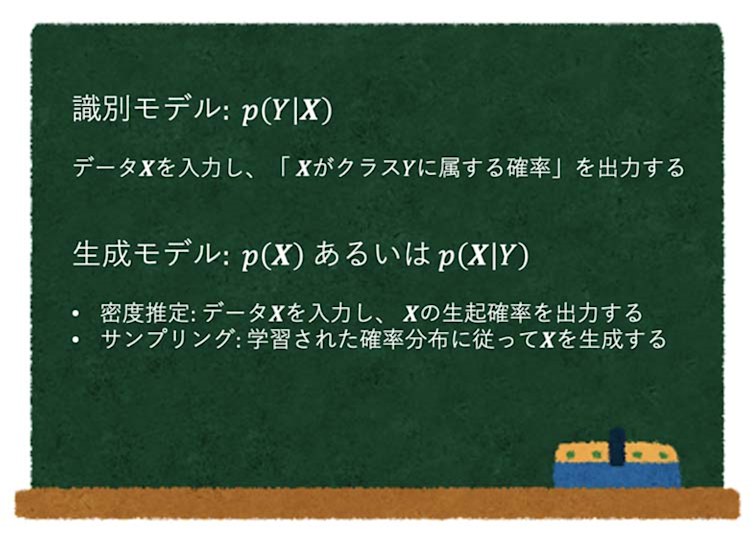 識別モデル: $p(Y|\boldsymbol{X})$

データ$\boldsymbol{X}$を入力し、「$\boldsymbol{X}$がクラス$Y$に属する確率」を出力する

生成モデル: $p(\boldsymbol{X})$ あるいは $p(\boldsymbol{X}|Y)$

• 密度推定: データ$\boldsymbol{X}$を入力し、$\boldsymbol{X}$の生起確率を出力する
• サンプリング: 学習された確率分布に従って$\boldsymbol{X}$を生成する